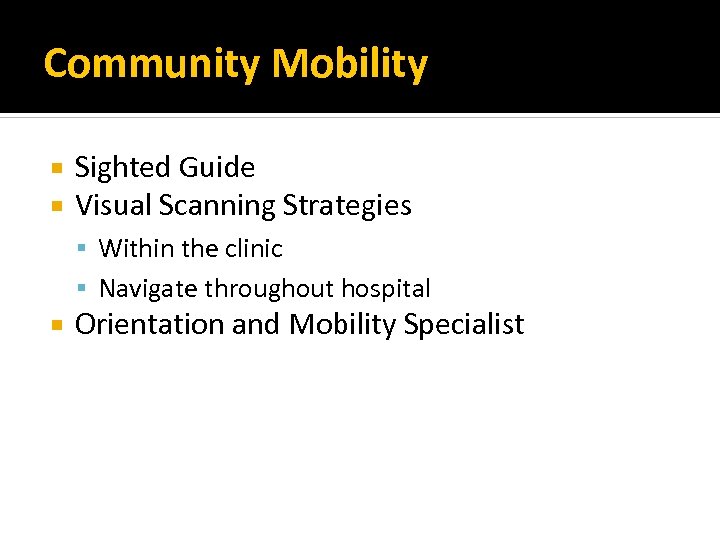 Community Mobility

- Sighted Guide
- Visual Scanning Strategies
  - Within the clinic
  - Navigate throughout hospital
- Orientation and Mobility Specialist